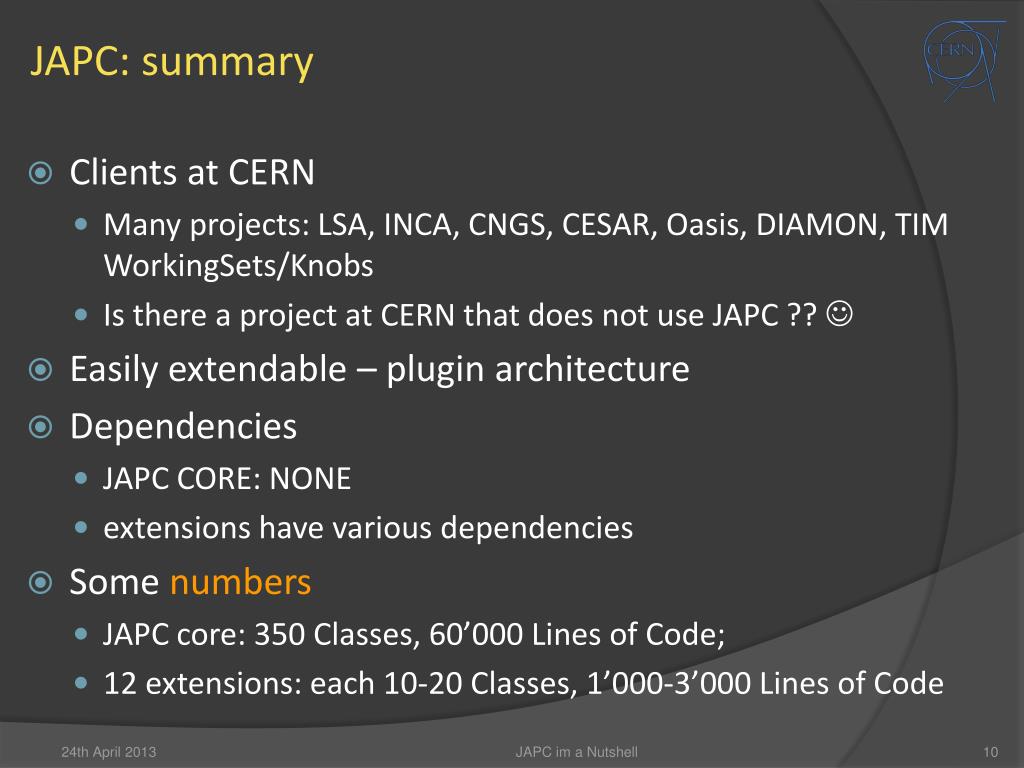 JAPC: summary

CERN

Clients at CERN

Many projects: LSA, INCA, CNGS, CESAR, Oasis, DIAMON, TIM WorkingSets/Knobs

Is there a project at CERN that does not use JAPC ?? ☺

Easily extendable – plugin architecture

Dependencies

JAPC CORE: NONE

extensions have various dependencies

Some numbers

JAPC core: 350 Classes, 60’000 Lines of Code;

12 extensions: each 10-20 Classes, 1’000-3’000 Lines of Code

24th April 2013

JAPC im a Nutshell

10